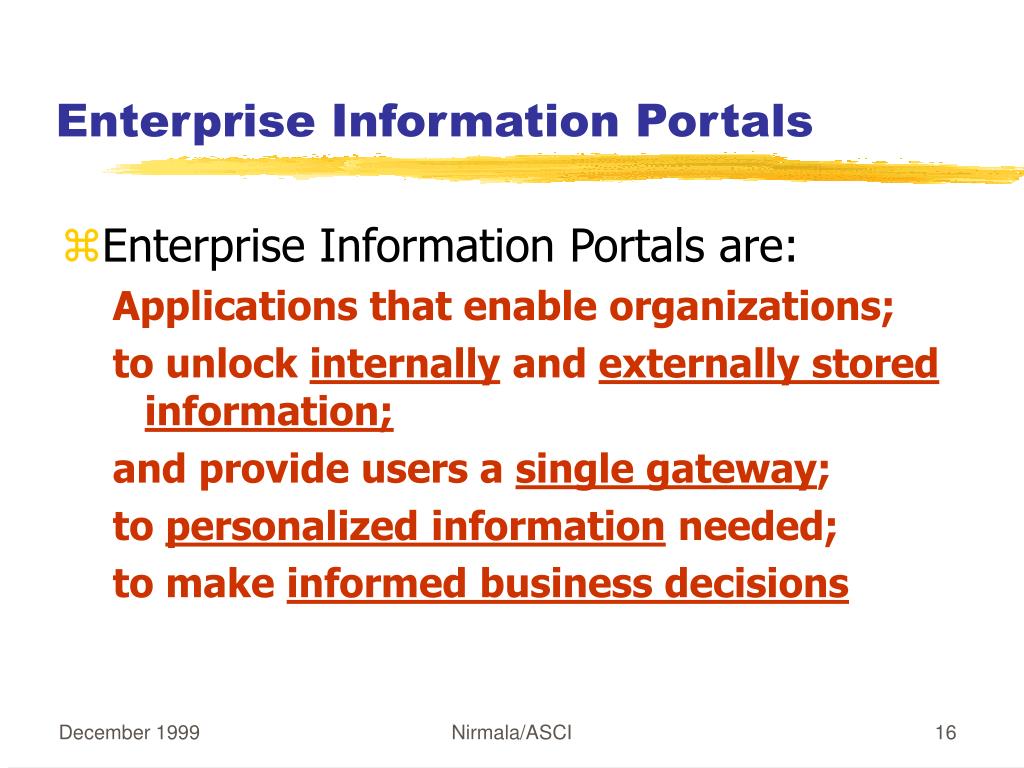 Enterprise Information Portals

⌘Enterprise Information Portals are:

Applications that enable organizations;

to unlock internally and externally stored information;

and provide users a single gateway;

to personalized information needed;

to make informed business decisions

December 1999

Nirmala/ASCI

16